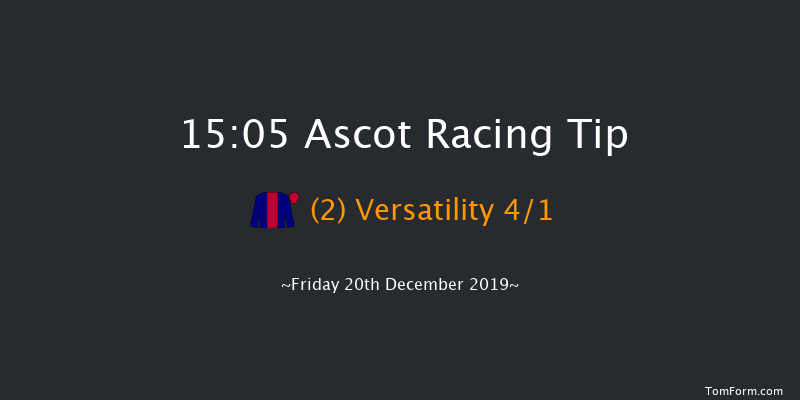 15:05 Ascot Racing Tip

(2) Versatility 4/1

~Friday 20th December 2019~

TomForm.com